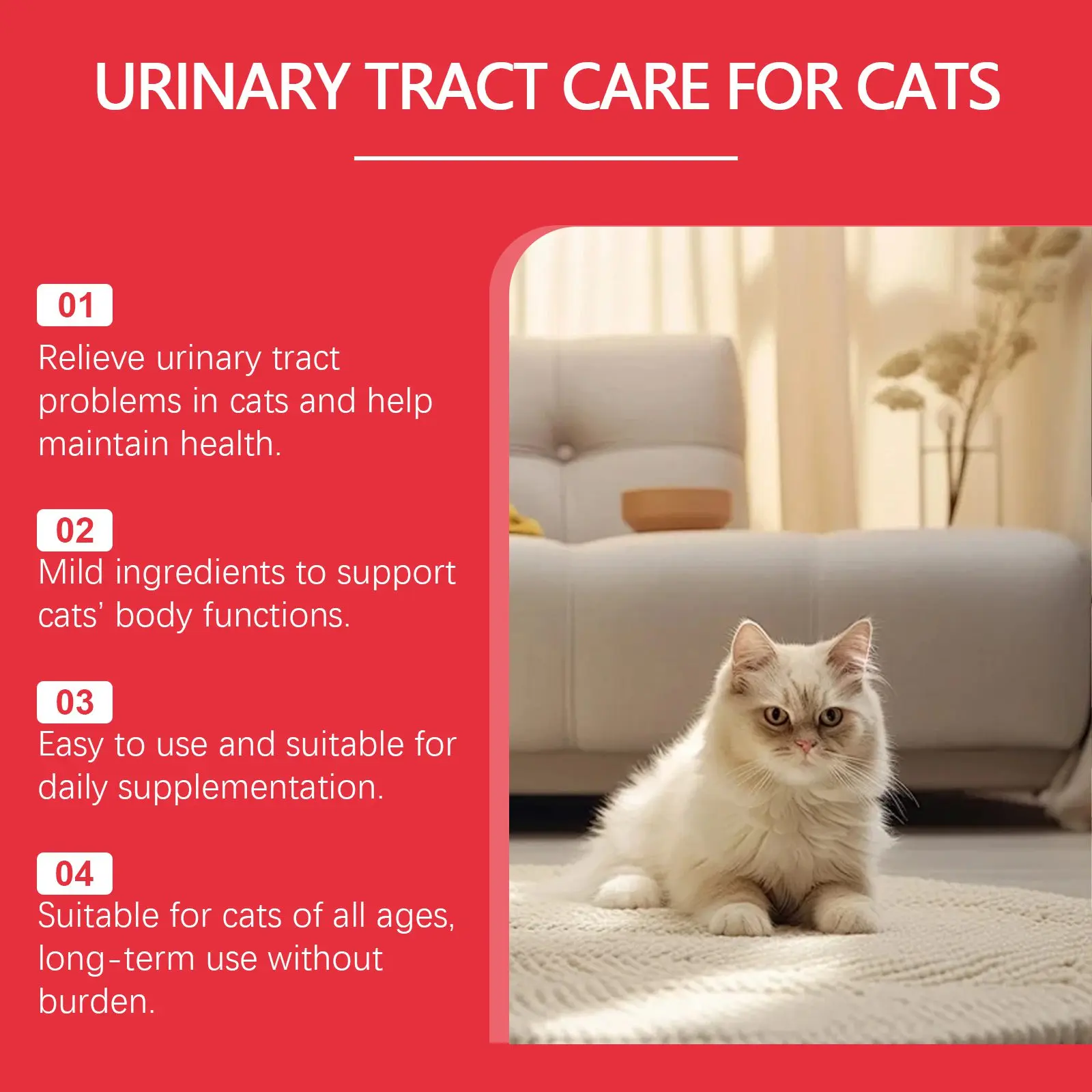 URINARY TRACT CARE FOR CATS

01
Relieve urinary tract problems in cats and help maintain health.

02
Mild ingredients to support cats' body functions.

03
Easy to use and suitable for daily supplementation.

04
Suitable for cats of all ages, long-term use without burden.